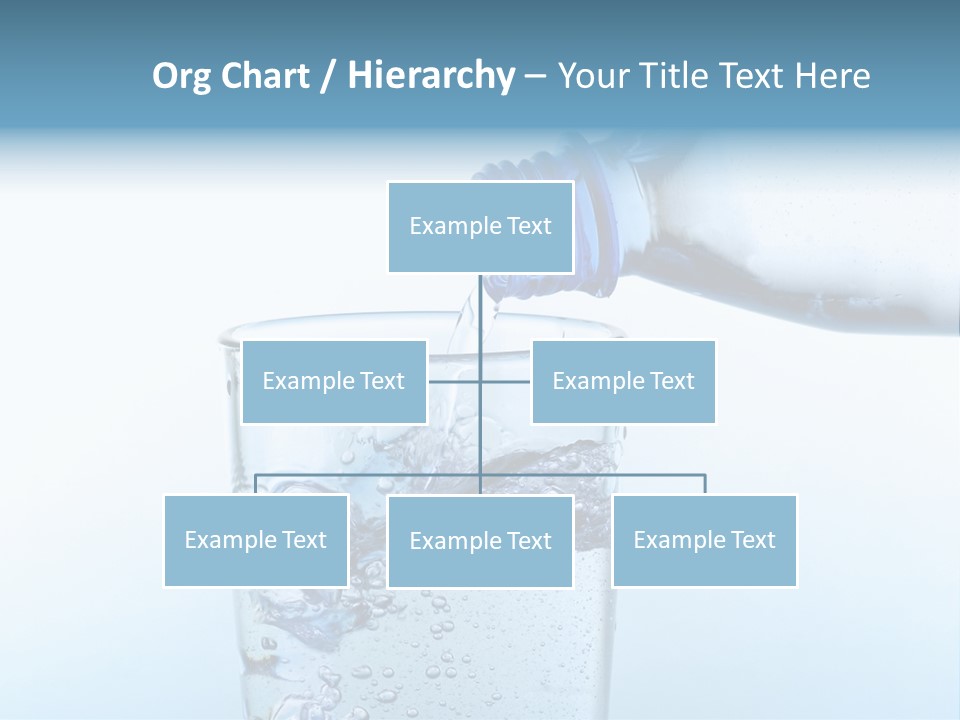 Org Chart / Hierarchy – Your Title Text Here

Example Text

Example Text

Example Text

Example Text

Example Text

Example Text